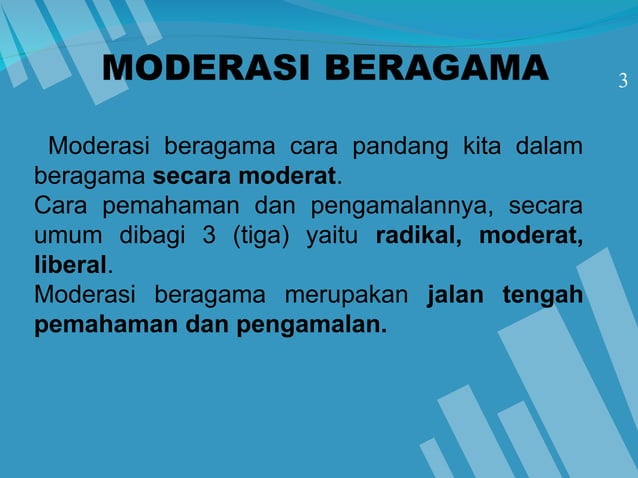 MODERASI BERAGAMA

3

Moderasi beragama cara pandang kita dalam beragama secara moderat.
Cara pemahaman dan pengamalannya, secara umum dibagi 3 (tiga) yaitu radikal, moderat, liberal.
Moderasi beragama merupakan jalan tengah pemahaman dan pengamalan.